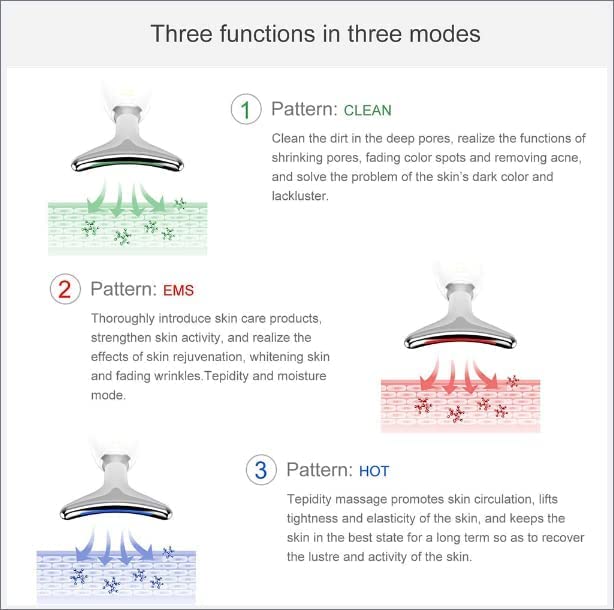 Three functions in three modes

1 Pattern: CLEAN

Clean the dirt in the deep pores, realize the functions of shrinking pores, fading color spots and removing acne, and solve the problem of the skin's dark color and lackluster.

2 Pattern: EMS

Thoroughly introduce skin care products, strengthen skin activity, and realize the effects of skin rejuvenation, whitening skin and fading wrinkles.Tepidity and moisture mode.

3 Pattern: HOT

Tepidity massage promotes skin circulation, lifts tightness and elasticity of the skin, and keeps the skin in the best state for a long term so as to recover the lustre and activity of the skin.